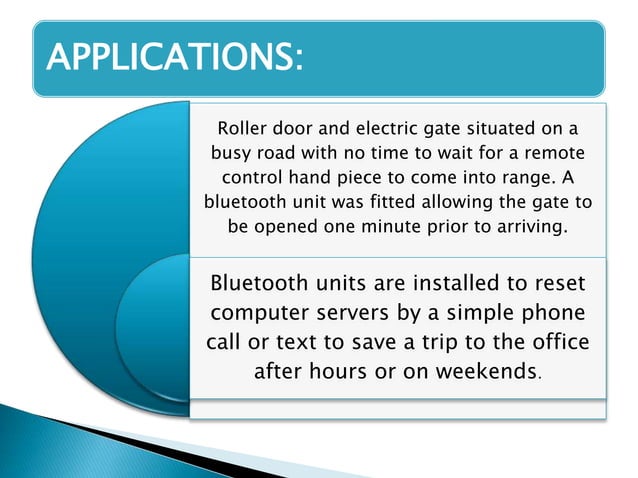 APPLICATIONS:

Roller door and electric gate situated on a busy road with no time to wait for a remote control hand piece to come into range. A bluetooth unit was fitted allowing the gate to be opened one minute prior to arriving.

Bluetooth units are installed to reset computer servers by a simple phone call or text to save a trip to the office after hours or on weekends.